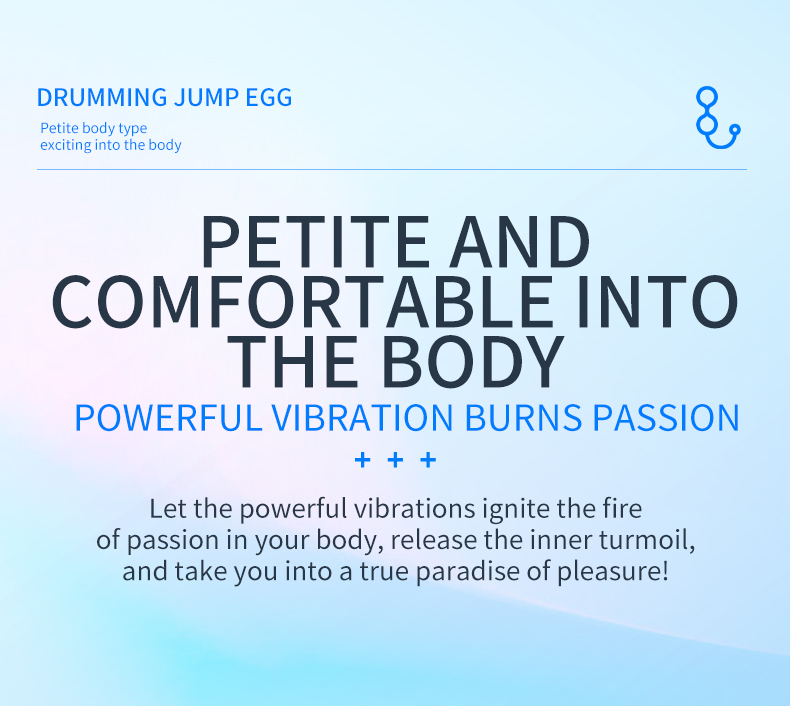 DRUMMING JUMP EGG

Petite body type
exciting into the body

PETITE AND COMFORTABLE INTO THE BODY

POWERFUL VIBRATION BURNS PASSION

+ + +

Let the powerful vibrations ignite the fire of passion in your body, release the inner turmoil, and take you into a true paradise of pleasure!